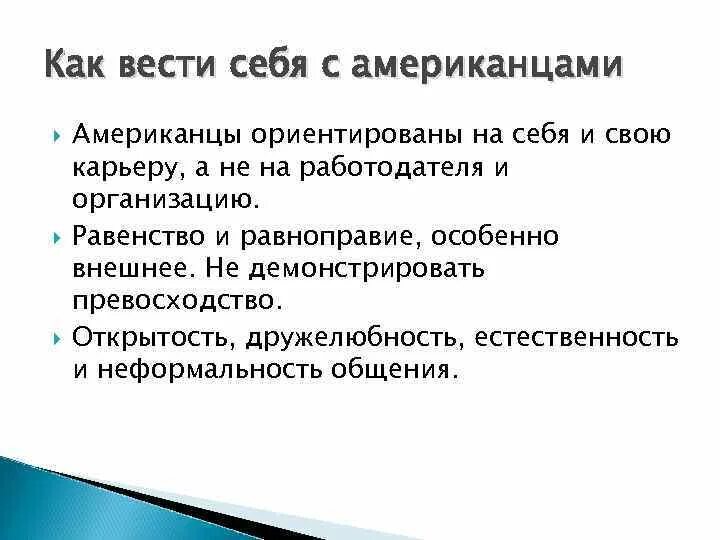 Как вести себя с американцами

Американцы ориентированы на себя и свою карьеру, а не на работодателя и организацию.

Равенство и равноправие, особенно внешнее. Не демонстрировать превосходство.

Открытость, дружелюбность, естественность и неформальность общения.